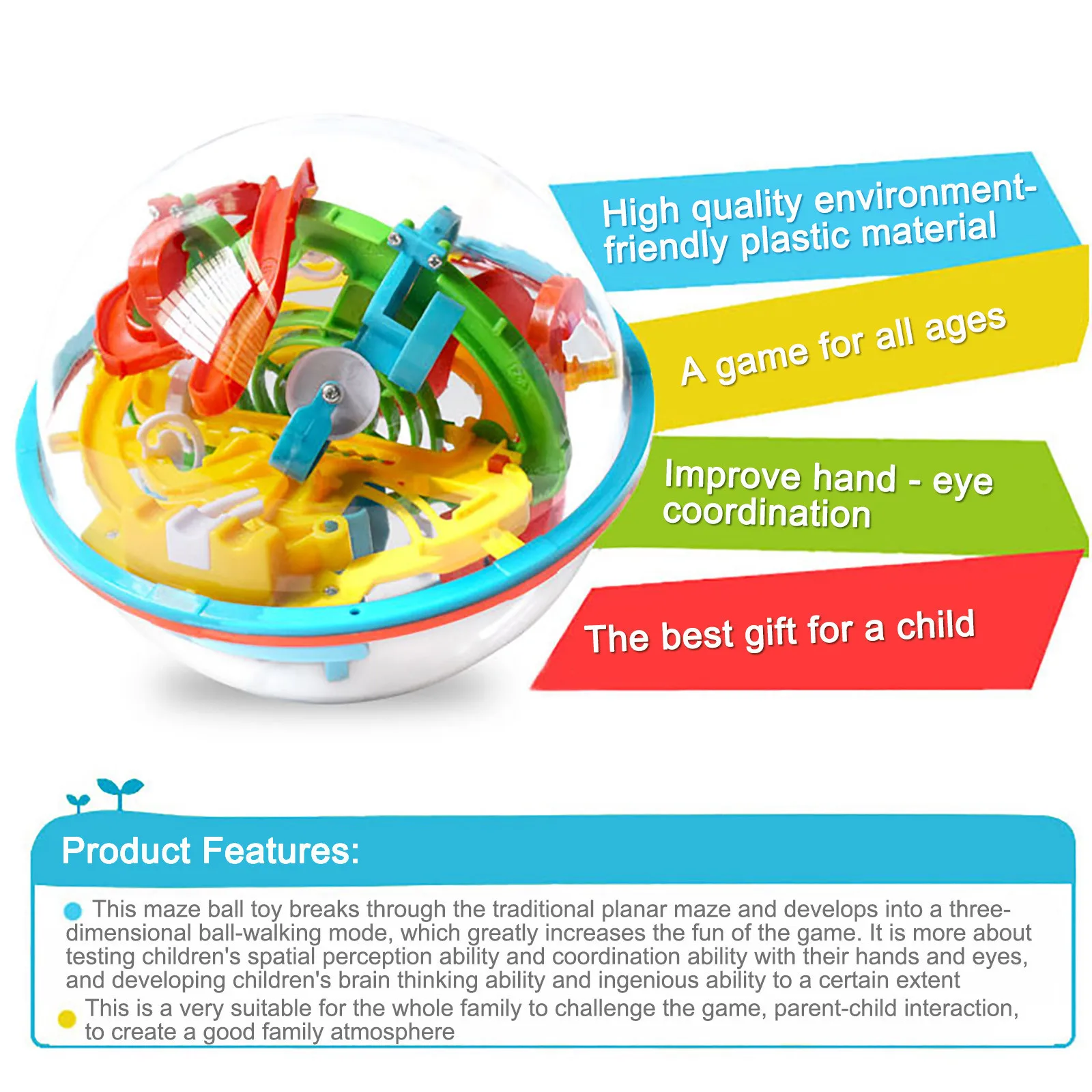 High quality environment-friendly plastic material

A game for all ages

Improve hand - eye coordination

The best gift for a child

Product Features:

This maze ball toy breaks through the traditional planar maze and develops into a three-dimensional ball-walking mode, which greatly increases the fun of the game. It is more about testing children's spatial perception ability and coordination ability with their hands and eyes, and developing children's brain thinking ability and ingenious ability to a certain extent

This is a very suitable for the whole family to challenge the game, parent-child interaction, to create a good family atmosphere